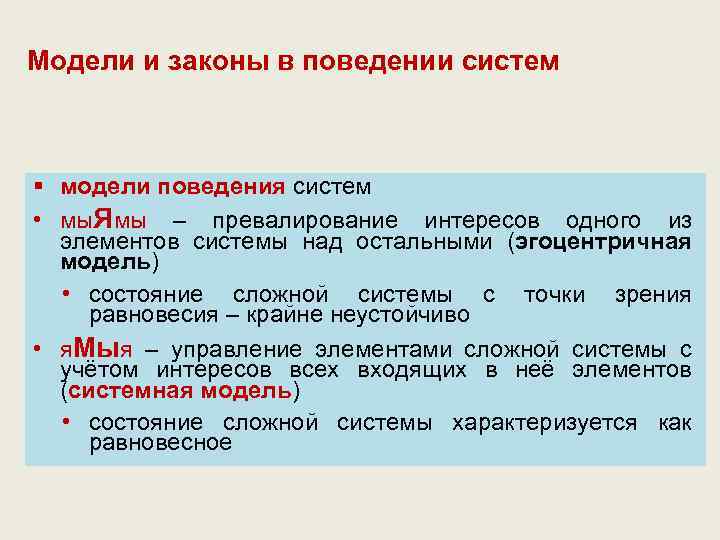 Модели и законы в поведении систем

▪ модели поведения систем

• мыЯмы – превалирование интересов одного из элементов системы над остальными (эгоцентричная модель)

• состояние сложной системы с точки зрения равновесия – крайне неустойчиво

• яМыя – управление элементами сложной системы с учётом интересов всех входящих в неё элементов (системная модель)

• состояние сложной системы характеризуется как равновесное